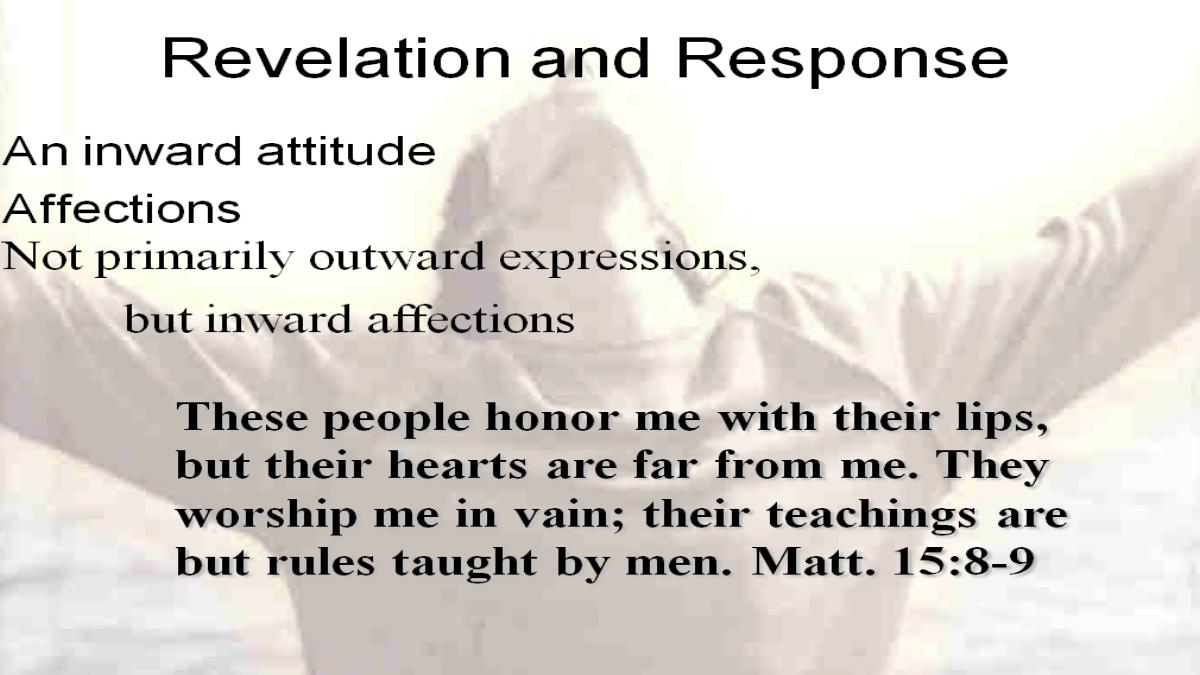 Revelation and Response

An inward attitude

Affections

Not primarily outward expressions,

but inward affections

These people honor me with their lips, but their hearts are far from me. They worship me in vain; their teachings are but rules taught by men. Matt. 15:8-9